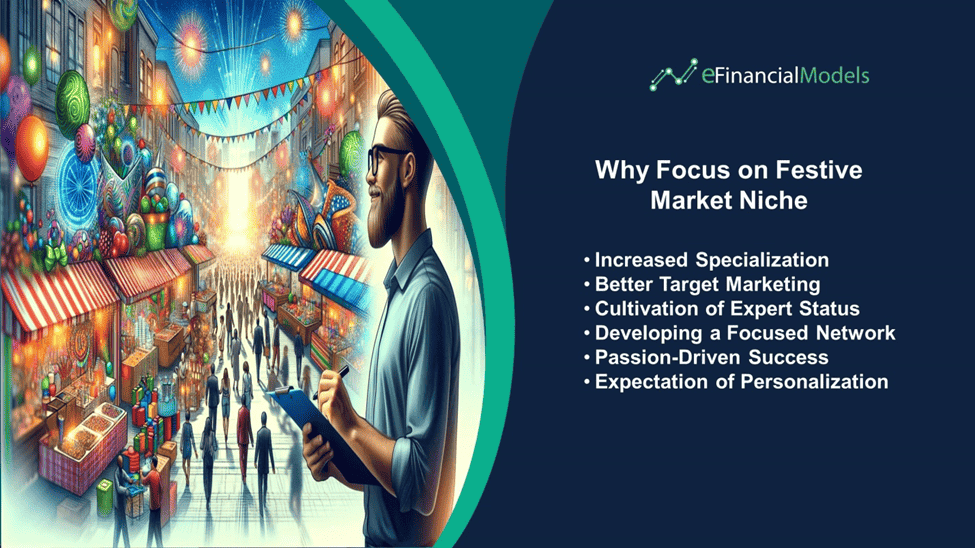 eFinancialModels

Why Focus on Festive Market Niche

• Increased Specialization
• Better Target Marketing
• Cultivation of Expert Status
• Developing a Focused Network
• Passion-Driven Success
• Expectation of Personalization